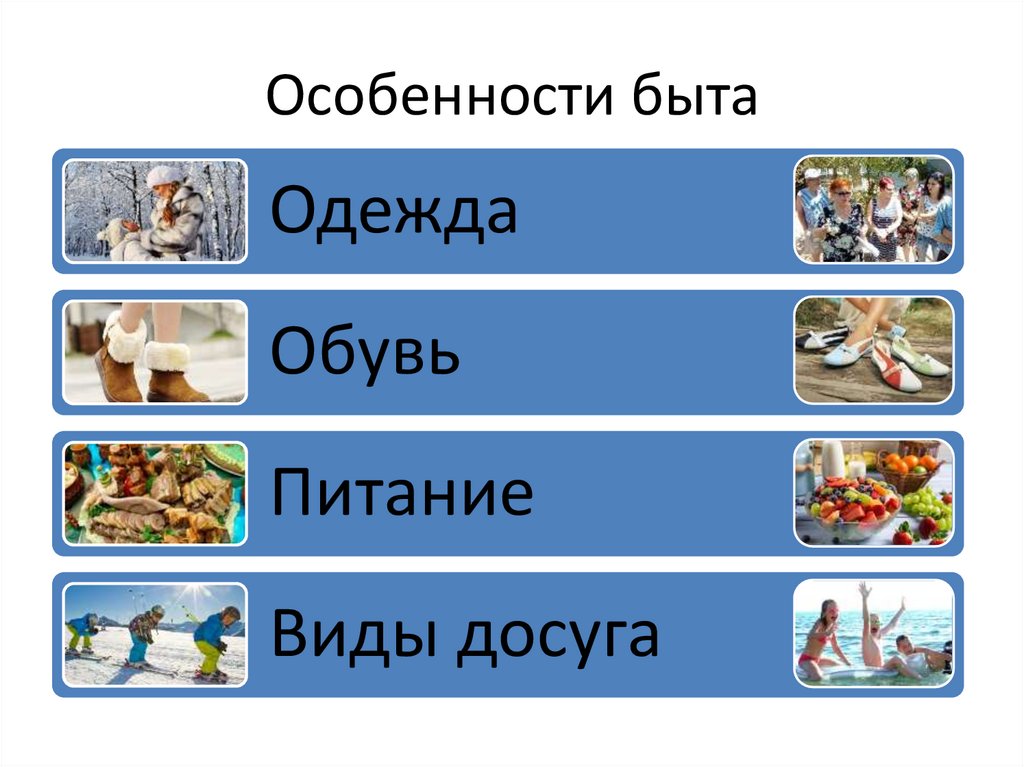 Особенности быта

Одежда

Обувь

Питание

Виды досуга